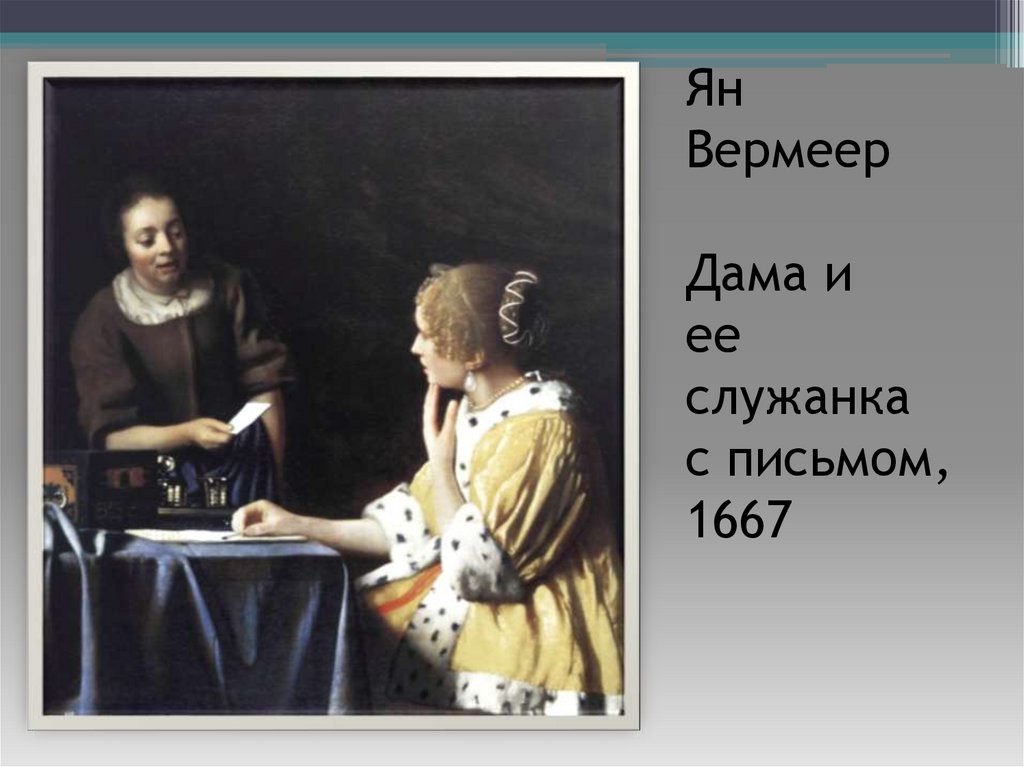 Ян Вермеер

Дама и ее служанка с письмом, 1667